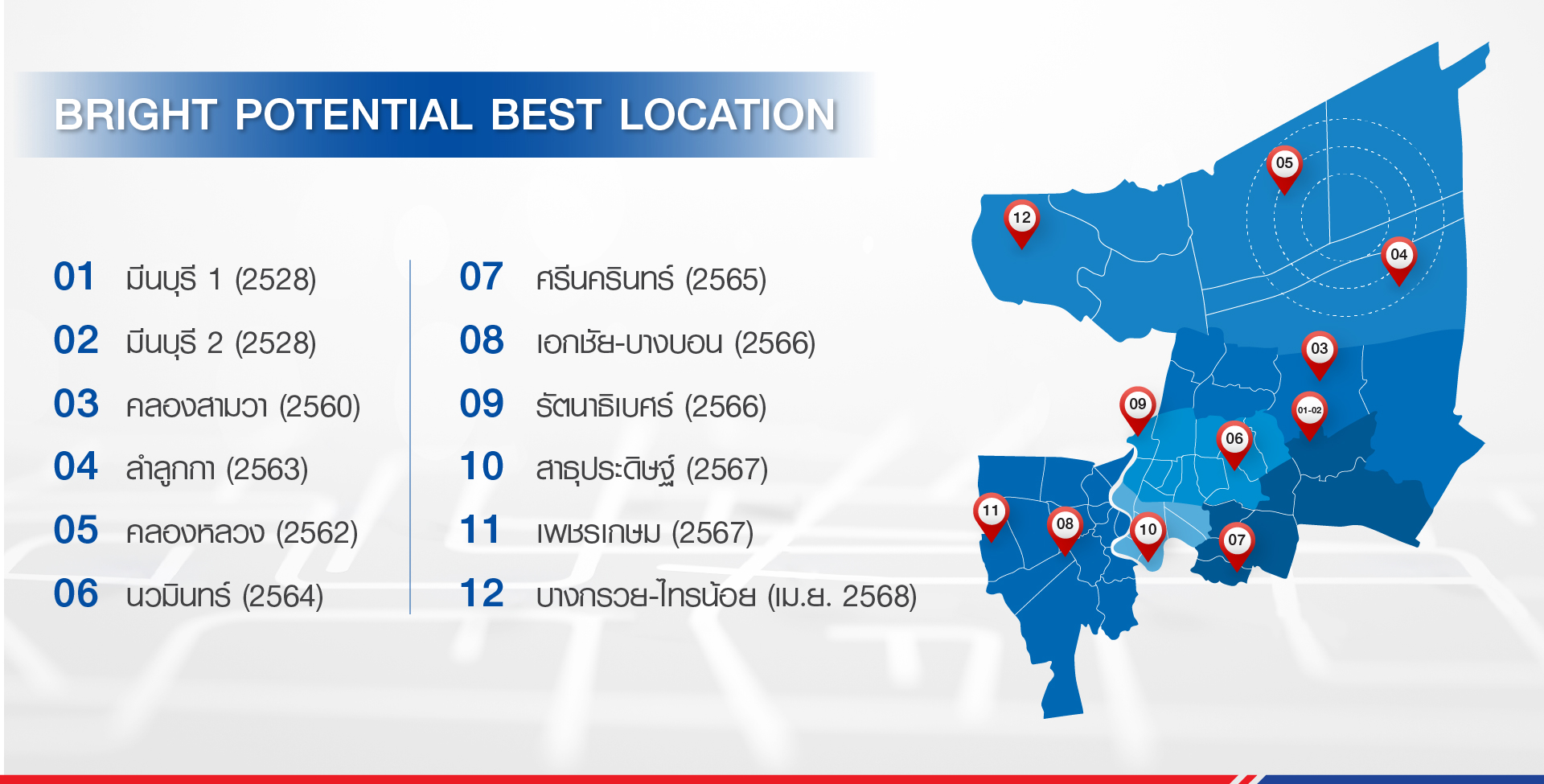 BRIGHT POTENTIAL BEST LOCATION

01 มีนบุรี 1 (2528)
02 มีนบุรี 2 (2528)
03 คลองสามวา (2560)
04 ลำลูกกา (2563)
05 คลองหลวง (2562)
06 นวมินทร์ (2564)

07 ศรีนครินทร์ (2565)
08 เอกชัย-บางบอน (2566)
09 รัตนาธิเบศร์ (2566)
10 สาธุประดิษฐ์ (2567)
11 เพชรเกษม (2567)
12 บางกรวย-ไทรน้อย (เม.ย. 2568)

05
12
04
03
09
01-02
06
11
08
10
07